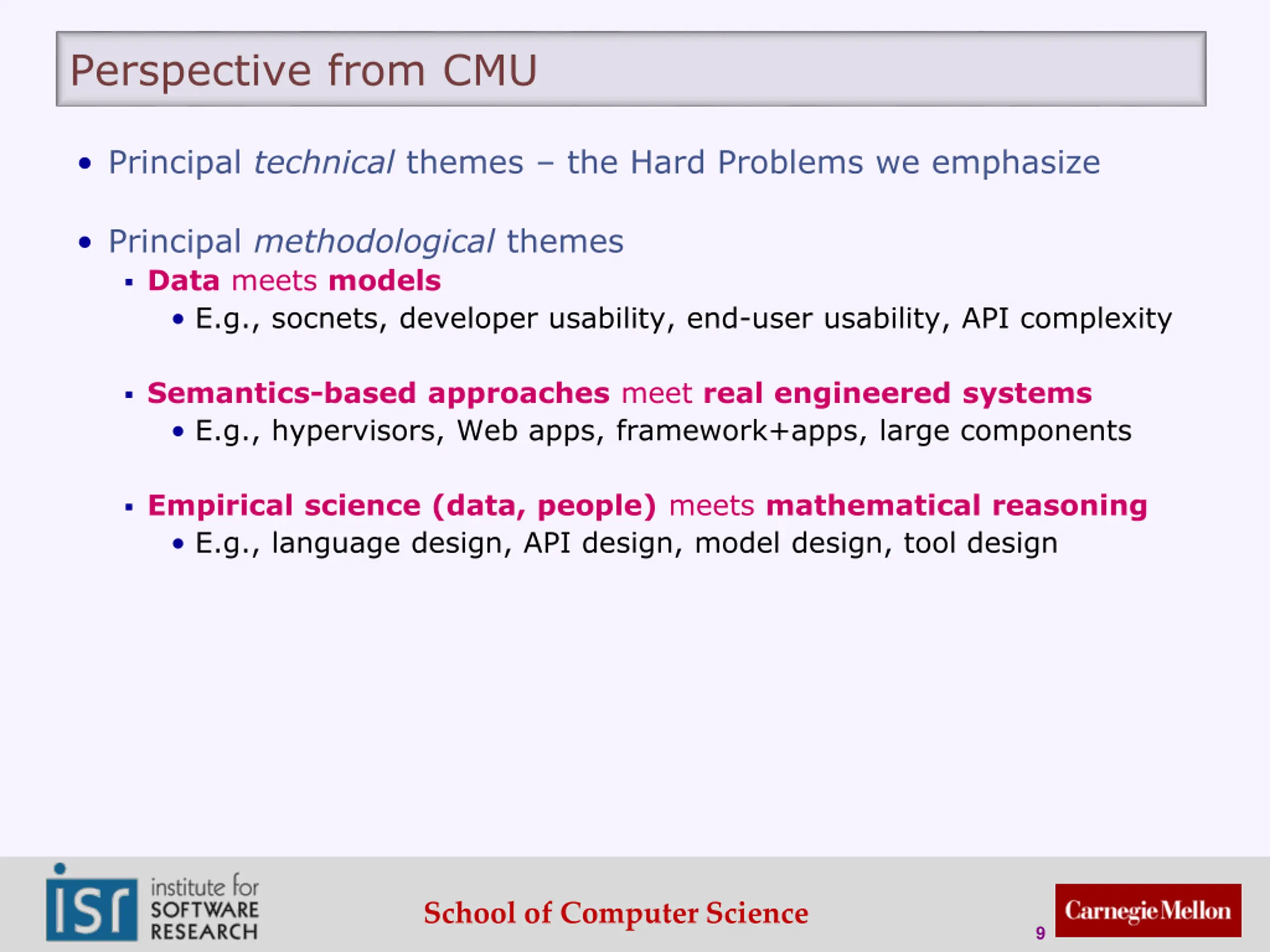 Perspective from CMU

• Principal technical themes – the Hard Problems we emphasize

• Principal methodological themes
 ▪ Data meets models
  • E.g., socnets, developer usability, end-user usability, API complexity

 ▪ Semantics-based approaches meet real engineered systems
  • E.g., hypervisors, Web apps, framework+apps, large components

 ▪ Empirical science (data, people) meets mathematical reasoning
  • E.g., language design, API design, model design, tool design

isr institute for SOFTWARE RESEARCH

School of Computer Science

9

Carnegie Mellon